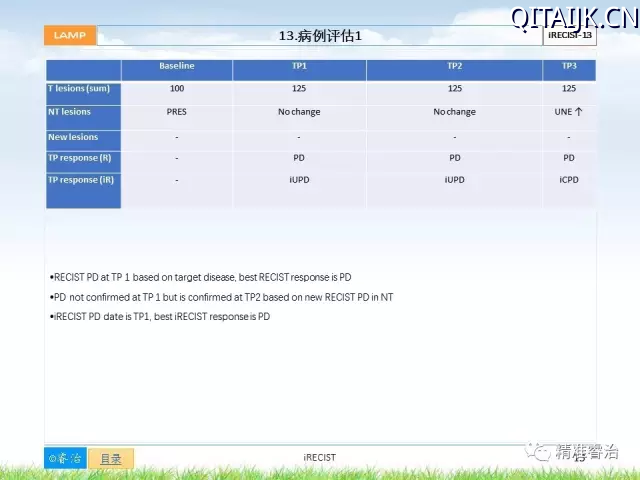 QITAIJK.CN

LAMP

13.病例评估1

iRECIST-13

| | Baseline | TP1 | TP2 | TP3 |
|---|---|---|---|---|
| T lesions (sum) | 100 | 125 | 125 | 125 |
| NT lesions | PRES | No change | No change | UNE ↑ |
| New lesions | - | - | - | - |
| TP response (R) | - | PD | PD | PD |
| TP response (iR) | - | iUPD | iUPD | iCPD |

•RECIST PD at TP 1 based on target disease, best RECIST response is PD

•PD not confirmed at TP 1 but is confirmed at TP2 based on new RECIST PD in NT

•iRECIST PD date is TP1, best iRECIST response is PD

©睿治

目录

iRECIST

精准睿治